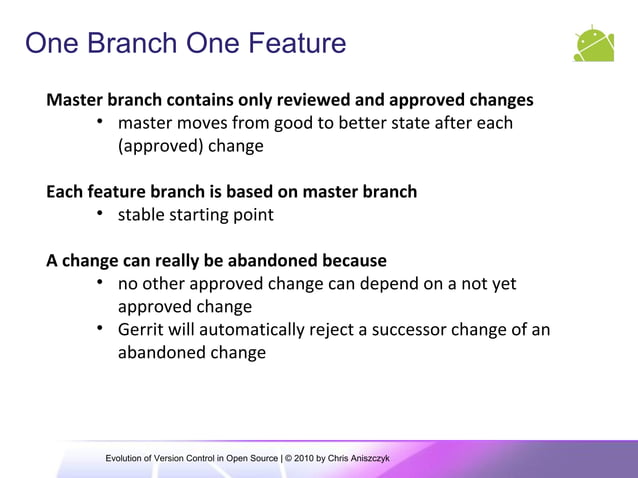 One Branch One Feature

Master branch contains only reviewed and approved changes
• master moves from good to better state after each (approved) change

Each feature branch is based on master branch
• stable starting point

A change can really be abandoned because
• no other approved change can depend on a not yet approved change
• Gerrit will automatically reject a successor change of an abandoned change

Evolution of Version Control in Open Source | © 2010 by Chris Aniszczyk